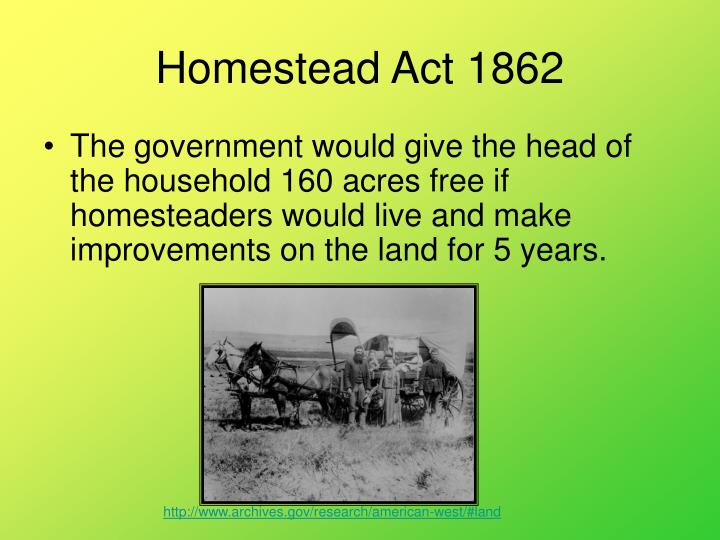 Homestead Act 1862

• The government would give the head of the household 160 acres free if homesteaders would live and make improvements on the land for 5 years.

http://www.archives.gov/research/american-west/#land